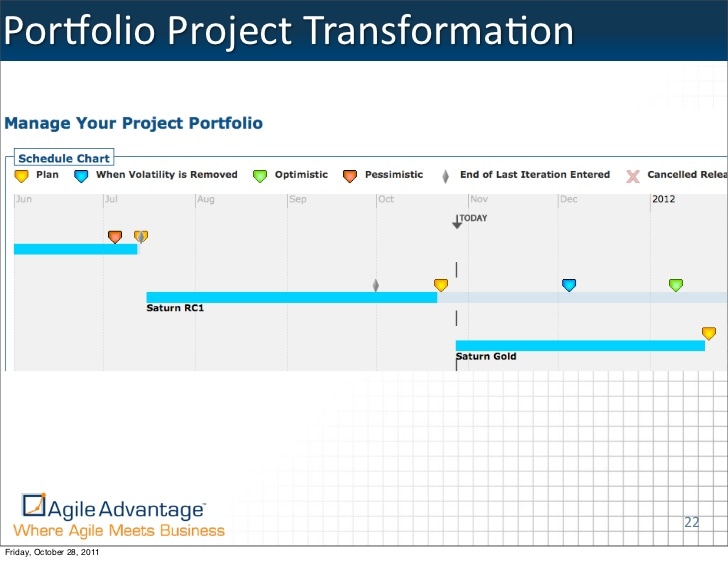 Portfolio Project Transformation

Manage Your Project Portfolio

Schedule Chart

Plan When Volatility is Removed Optimistic Pessimistic End of Last Iteration Entered Cancelled Relea

Jun Jul Aug Sep Oct Nov Dec 2012

TODAY

Saturn RC1

Saturn Gold

Agile Advantage™
Where Agile Meets Business

22

Friday, October 28, 2011